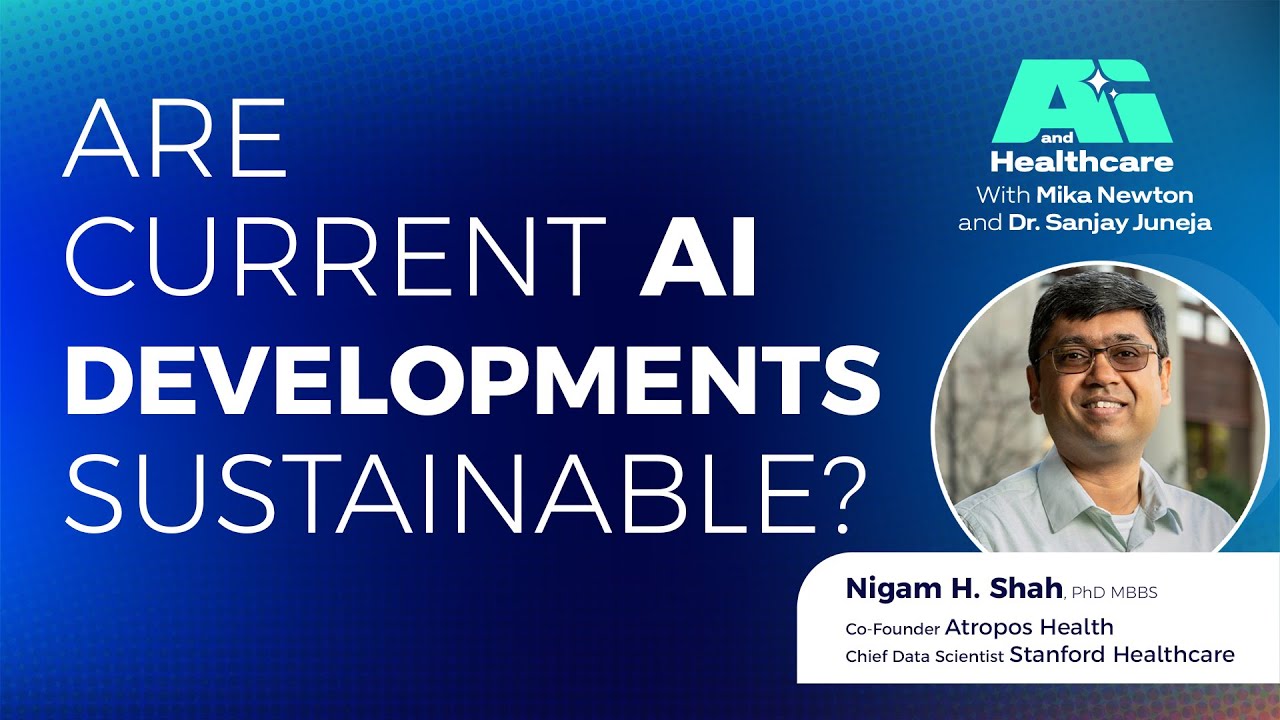 ARE CURRENT AI DEVELOPMENTS SUSTAINABLE?

AI and Healthcare
With Mika Newton and Dr. Sanjay Juneja

Nigam H. Shah, PhD MBBS
Co-Founder Atropos Health
Chief Data Scientist Stanford Healthcare